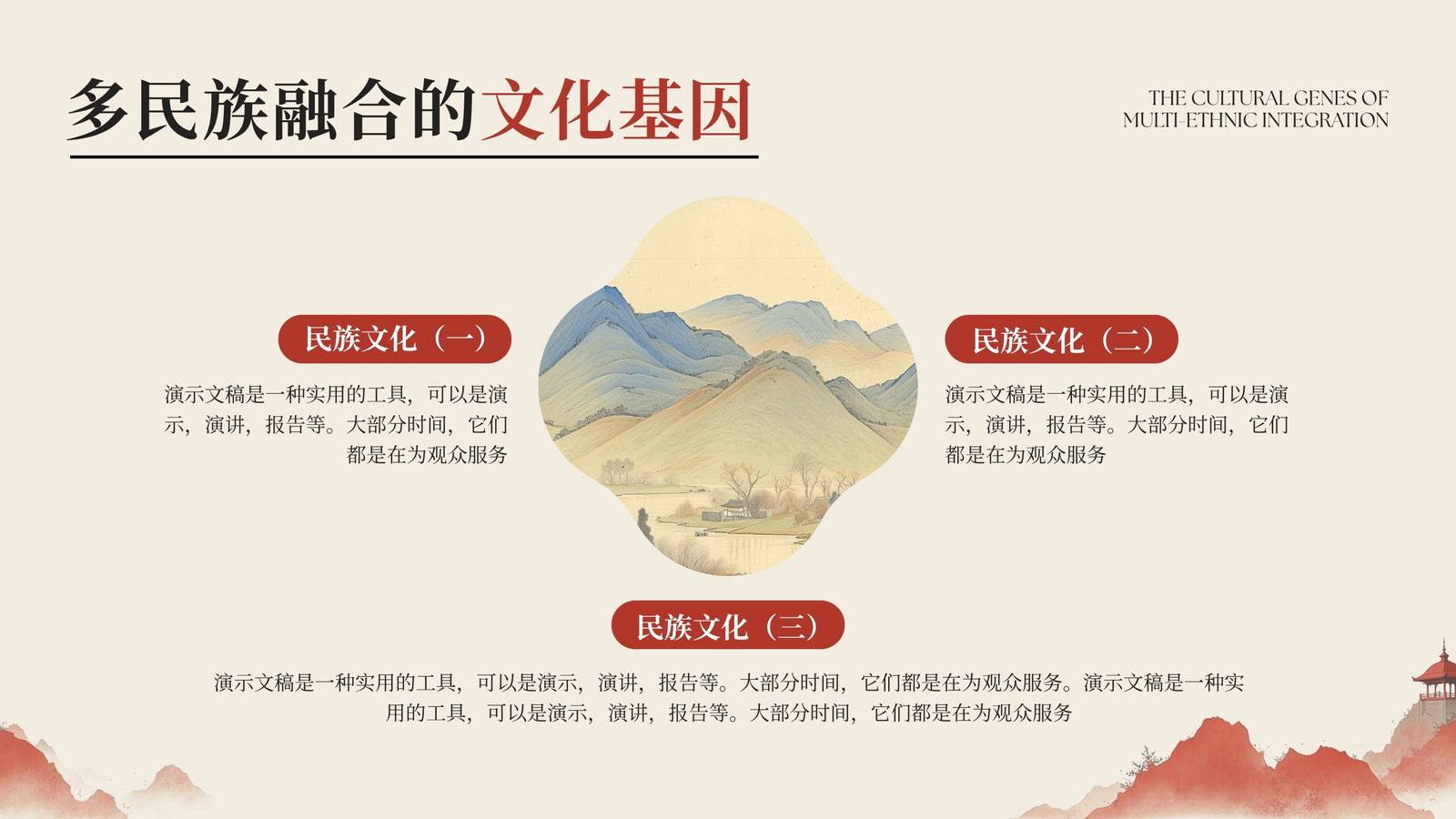 多民族融合的文化基因

THE CULTURAL GENES OF MULTI-ETHNIC INTEGRATION

民族文化（一）

演示文稿是一种实用的工具，可以是演示，演讲，报告等。大部分时间，它们都是在为观众服务

民族文化（二）

演示文稿是一种实用的工具，可以是演示，演讲，报告等。大部分时间，它们都是在为观众服务

民族文化（三）

演示文稿是一种实用的工具，可以是演示，演讲，报告等。大部分时间，它们都是在为观众服务。演示文稿是一种实用的工具，可以是演示，演讲，报告等。大部分时间，它们都是在为观众服务